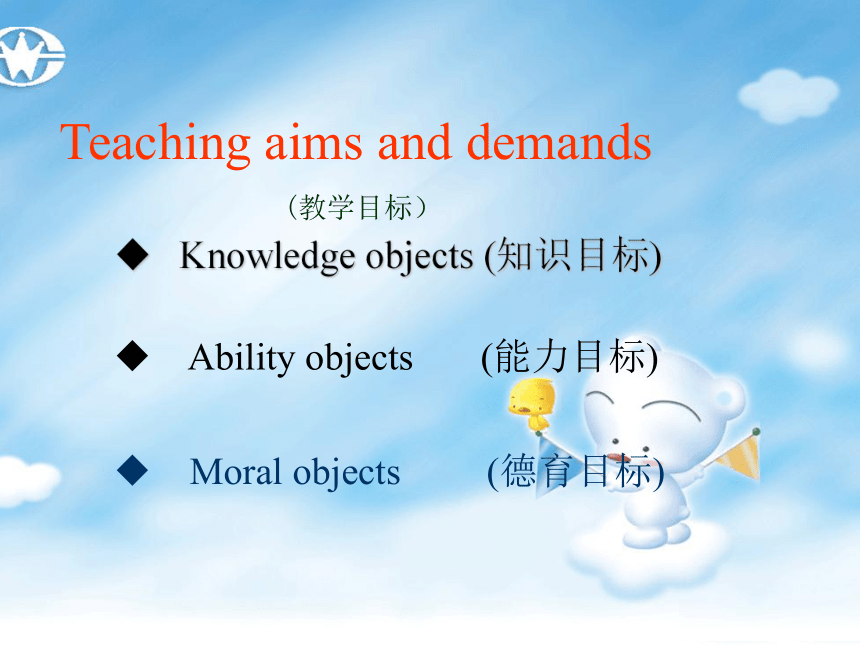 Teaching aims and demands

（教学目标）

◆ Knowledge objects (知识目标)

◆ Ability objects (能力目标)

◆ Moral objects (德育目标)